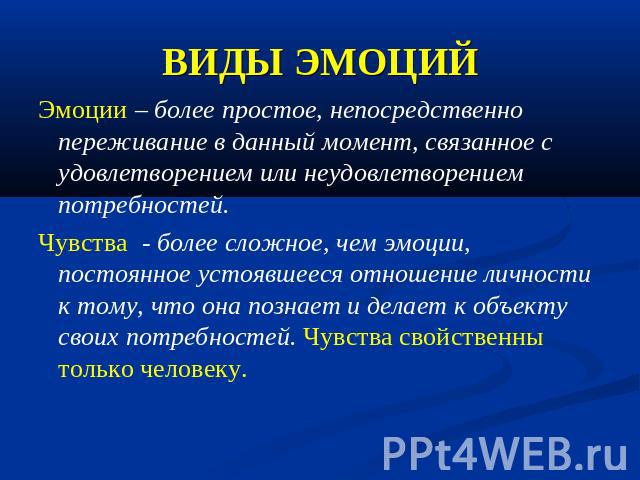 ВИДЫ ЭМОЦИЙ

Эмоции – более простое, непосредственно переживание в данный момент, связанное с удовлетворением или неудовлетворением потребностей.

Чувства - более сложное, чем эмоции, постоянное устоявшееся отношение личности к тому, что она познает и делает к объекту своих потребностей. Чувства свойственны только человеку.

PPt4WEB.ru